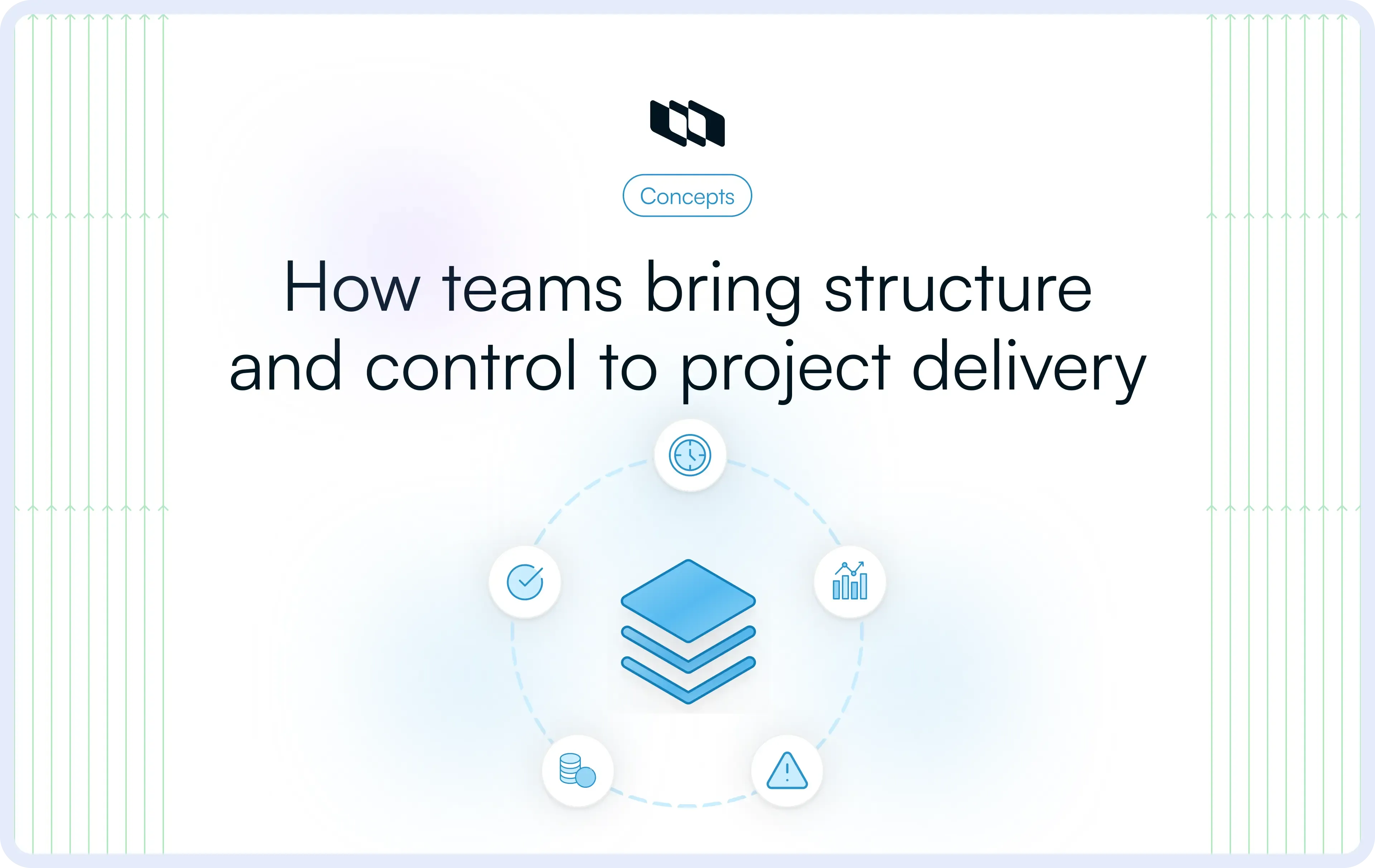 Concepts

How teams bring structure and control to project delivery